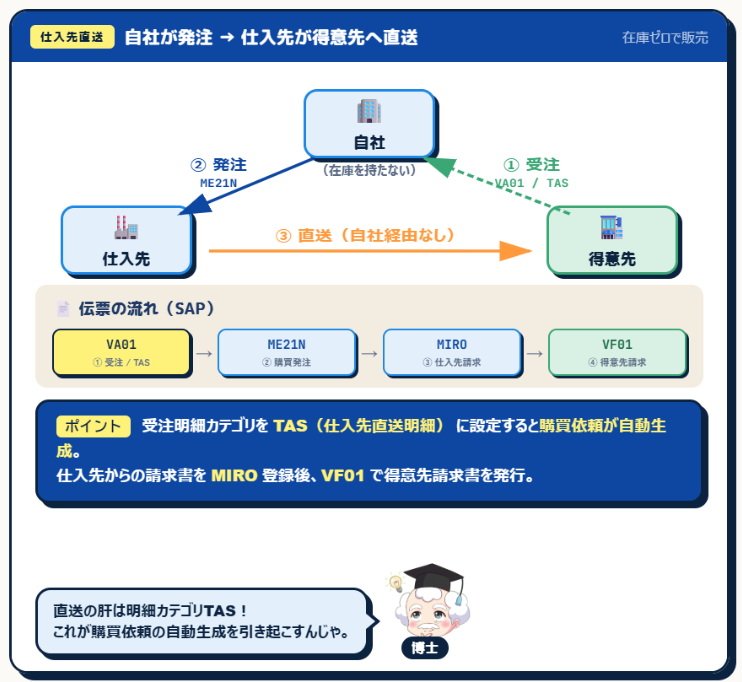 仕入先直送 自社が発注 → 仕入先が得意先へ直送

在庫ゼロで販売

自社
（在庫を持たない）

② 発注
ME21N

① 受注
VA01 / TAS

仕入先

③ 直送（自社経由なし）

得意先

伝票の流れ（SAP）

VA01
① 受注 / TAS
→
ME21N
② 購買発注
→
MIRO
③ 仕入先請求
→
VF01
④ 得意先請求

ポイント 受注明細カテゴリを TAS（仕入先直送明細） に設定すると購買依頼が自動生成。
仕入先からの請求書を MIRO 登録後、VF01 で得意先請求書を発行。

直送の肝は明細カテゴリTAS！
これが購買依頼の自動生成を引き起こすんじゃ。

博士